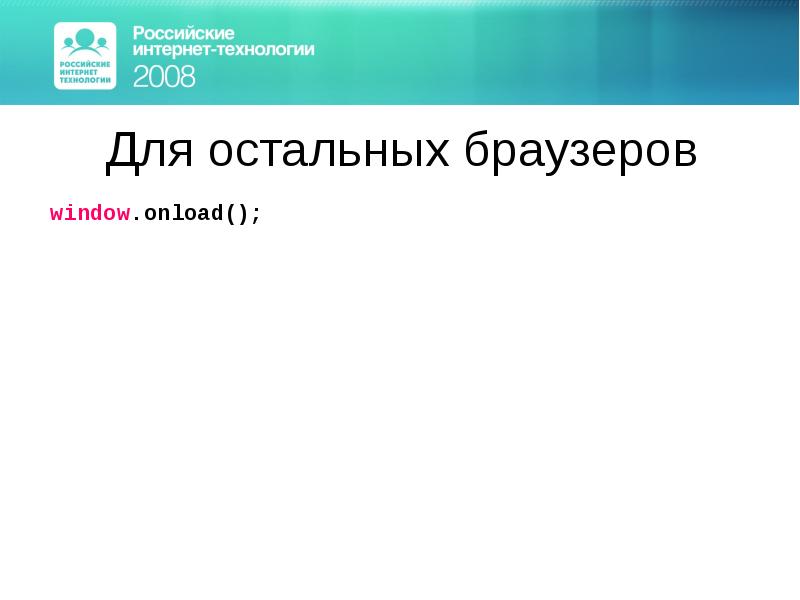 РОССИЙСКИЕ ИНТЕРНЕТ ТЕХНОЛОГИИ

Российские интернет-технологии 2008

Для остальных браузеров

window.onload();